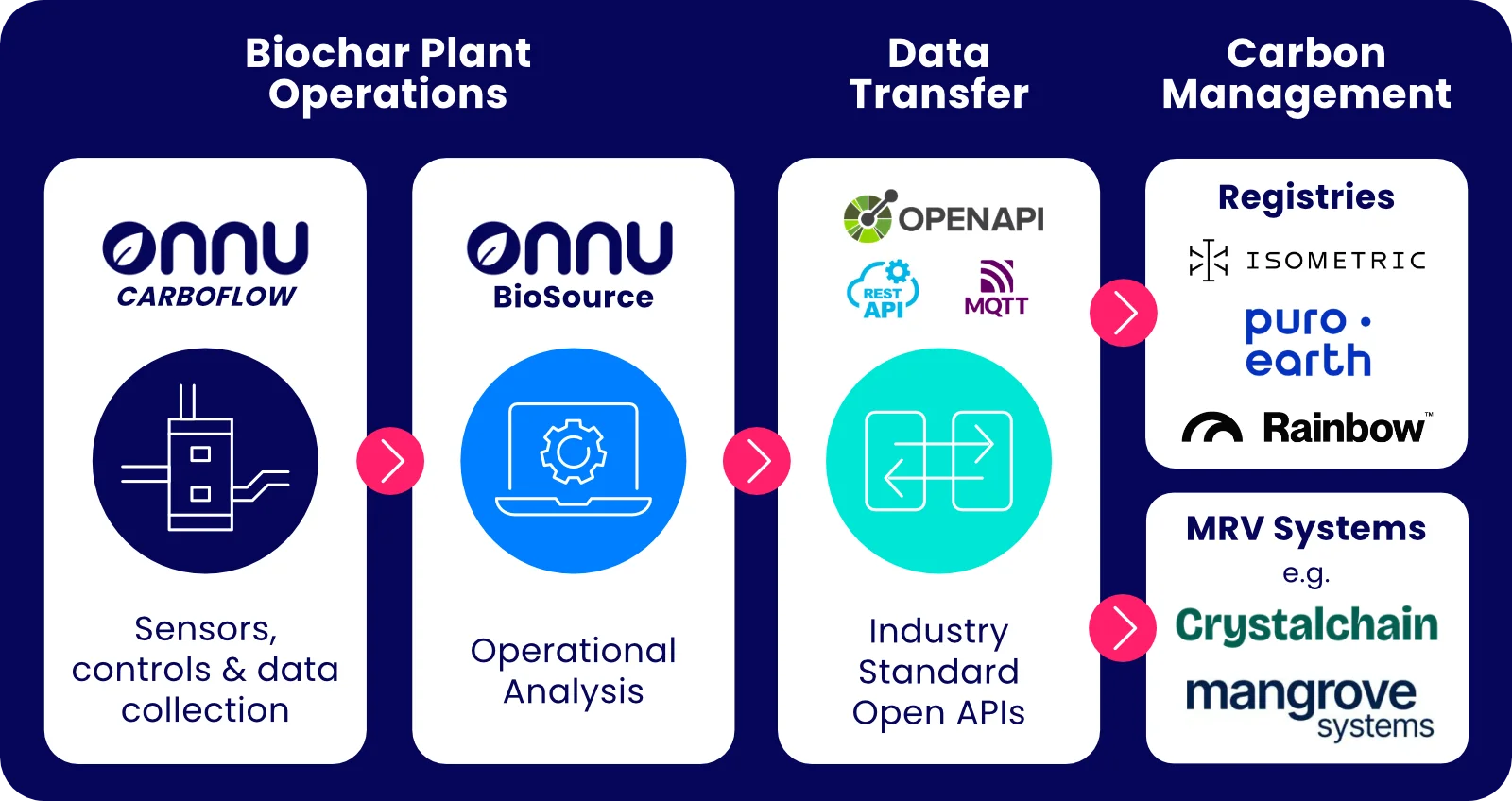 Biochar Plant Operations

Data Transfer

Carbon Management

onnu
CARBOFLOW

Sensors, controls & data collection

onnu
BioSource

Operational Analysis

OPENAPI

REST API

MQTT

Industry Standard Open APIs

Registries

ISOMETRIC

puro · earth

Rainbow™

MRV Systems

e.g.

Crystalchain

mangrove systems